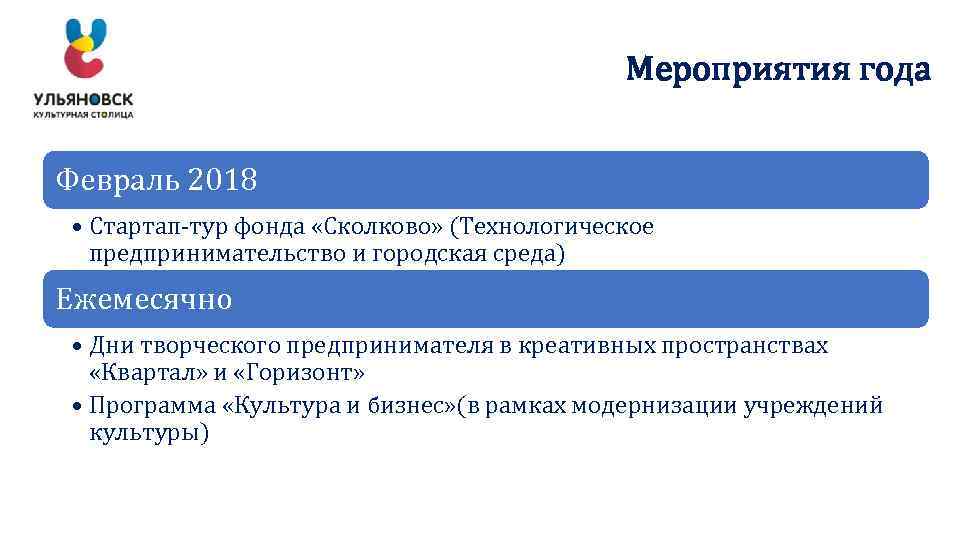 УЛЬЯНОВСК
КУЛЬТУРНАЯ СТОЛИЦА

Мероприятия года

Февраль 2018

• Стартап-тур фонда «Сколково» (Технологическое предпринимательство и городская среда)

Ежемесячно

• Дни творческого предпринимателя в креативных пространствах «Квартал» и «Горизонт»
• Программа «Культура и бизнес»(в рамках модернизации учреждений культуры)